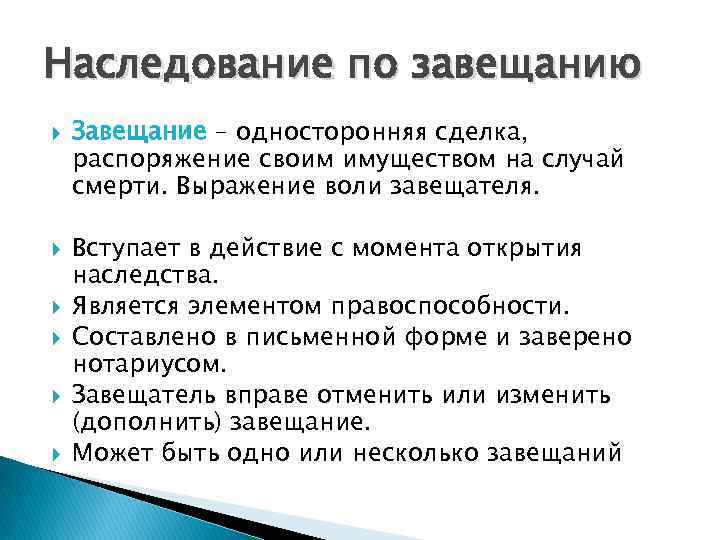 Наследование по завещанию

Завещание – односторонняя сделка, распоряжение своим имуществом на случай смерти. Выражение воли завещателя.

Вступает в действие с момента открытия наследства.

Является элементом правоспособности.

Составлено в письменной форме и заверено нотариусом.

Завещатель вправе отменить или изменить (дополнить) завещание.

Может быть одно или несколько завещаний